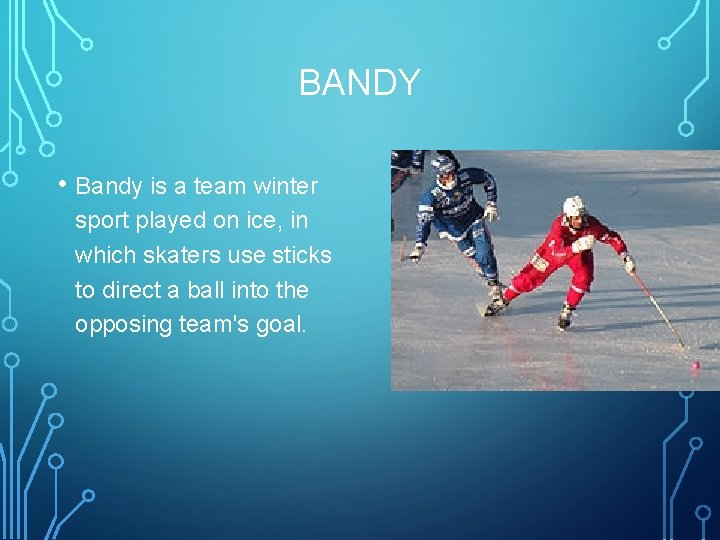 BANDY

• Bandy is a team winter sport played on ice, in which skaters use sticks to direct a ball into the opposing team's goal.